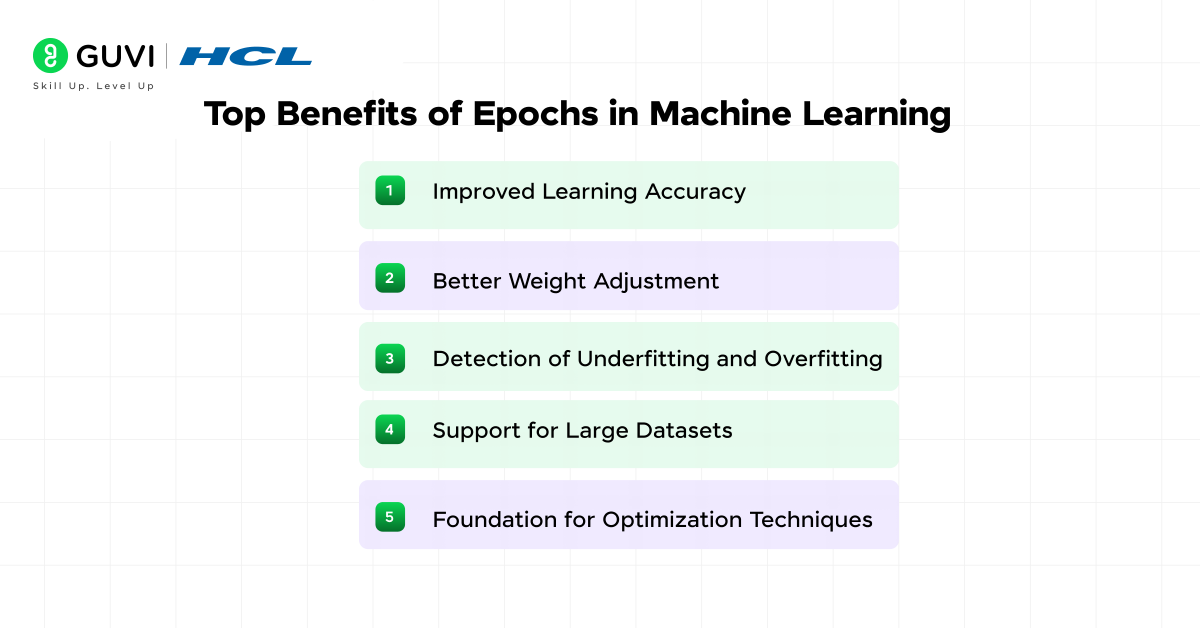 GUVI | HCL
Skill Up. Level Up

Top Benefits of Epochs in Machine Learning

1 Improved Learning Accuracy

2 Better Weight Adjustment

3 Detection of Underfitting and Overfitting

4 Support for Large Datasets

5 Foundation for Optimization Techniques